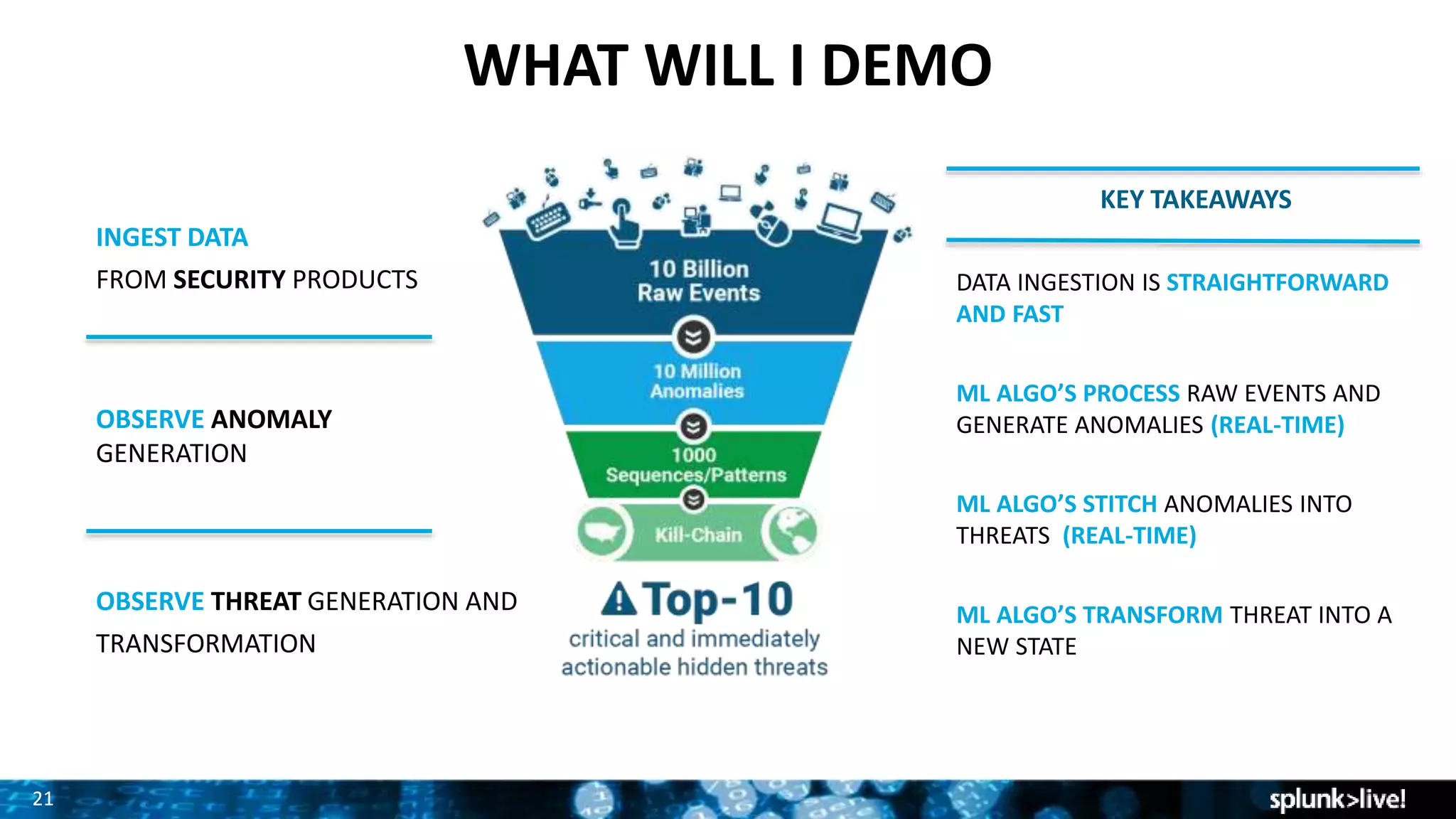 WHAT WILL I DEMO

INGEST DATA

FROM SECURITY PRODUCTS

OBSERVE ANOMALY GENERATION

OBSERVE THREAT GENERATION AND TRANSFORMATION

10 Billion Raw Events

10 Million Anomalies

1000 Sequences/Patterns

Kill-Chain

Top-10

critical and immediately actionable hidden threats

KEY TAKEAWAYS

DATA INGESTION IS STRAIGHTFORWARD AND FAST

ML ALGO'S PROCESS RAW EVENTS AND GENERATE ANOMALIES (REAL-TIME)

ML ALGO'S STITCH ANOMALIES INTO THREATS (REAL-TIME)

ML ALGO'S TRANSFORM THREAT INTO A NEW STATE

21

splunk>live!